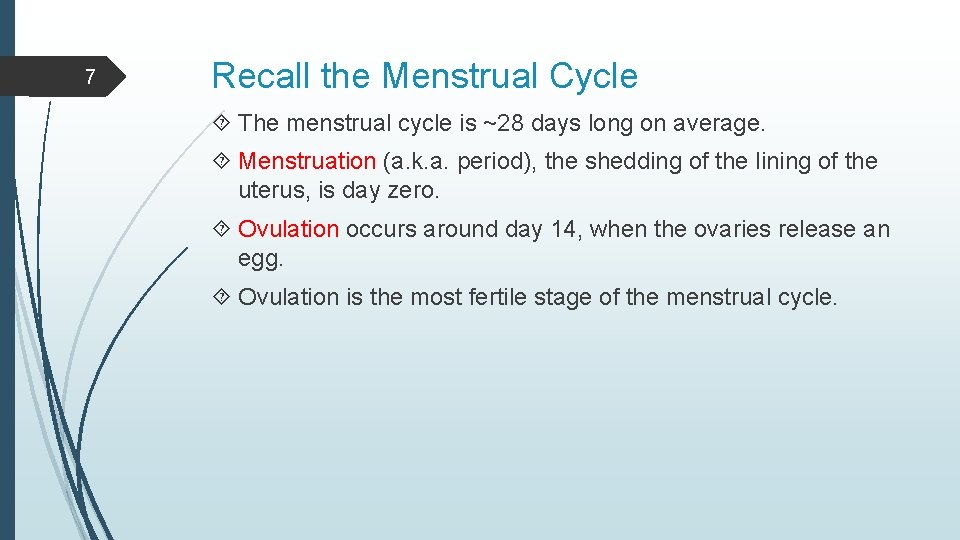 7

Recall the Menstrual Cycle

The menstrual cycle is ~28 days long on average.

Menstruation (a.k.a. period), the shedding of the lining of the uterus, is day zero.

Ovulation occurs around day 14, when the ovaries release an egg.

Ovulation is the most fertile stage of the menstrual cycle.